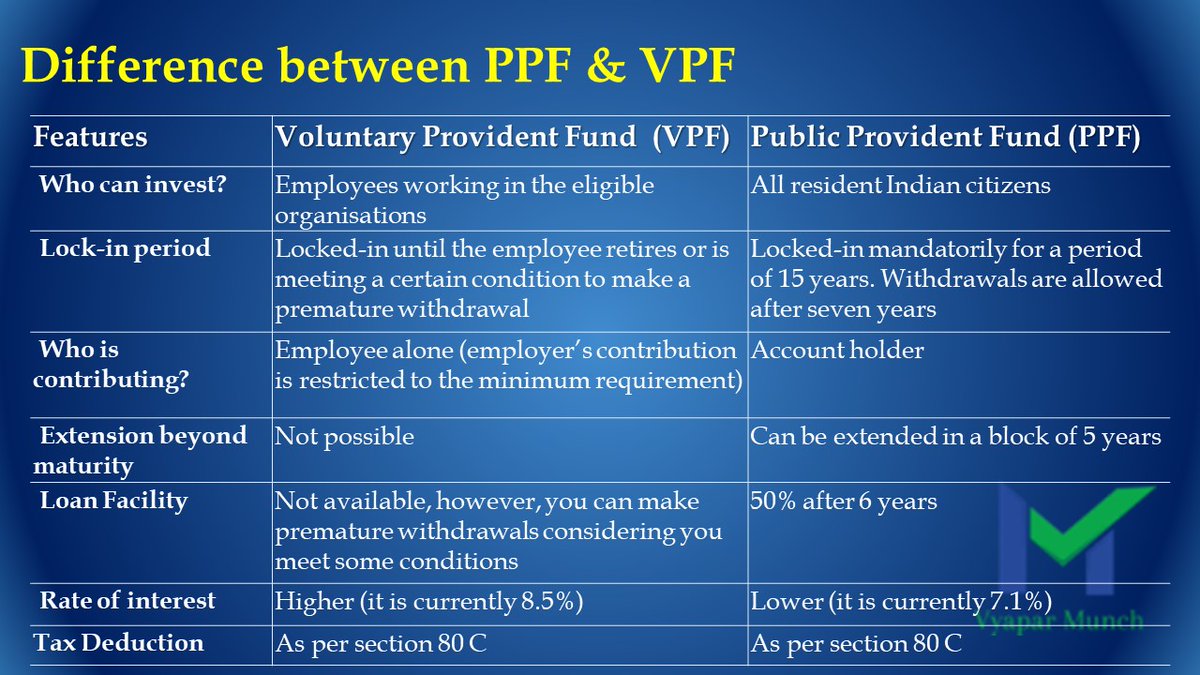 Difference between PPF & VPF

| Features | Voluntary Provident Fund (VPF) | Public Provident Fund (PPF) |
|---|---|---|
| Who can invest? | Employees working in the eligible organisations | All resident Indian citizens |
| Lock-in period | Locked-in until the employee retires or is meeting a certain condition to make a premature withdrawal | Locked-in mandatorily for a period of 15 years. Withdrawals are allowed after seven years |
| Who is contributing? | Employee alone (employer's contribution is restricted to the minimum requirement) | Account holder |
| Extension beyond maturity | Not possible | Can be extended in a block of 5 years |
| Loan Facility | Not available, however, you can make premature withdrawals considering you meet some conditions | 50% after 6 years |
| Rate of interest | Higher (it is currently 8.5%) | Lower (it is currently 7.1%) |
| Tax Deduction | As per section 80 C | As per section 80 C |

Vyapar Munch